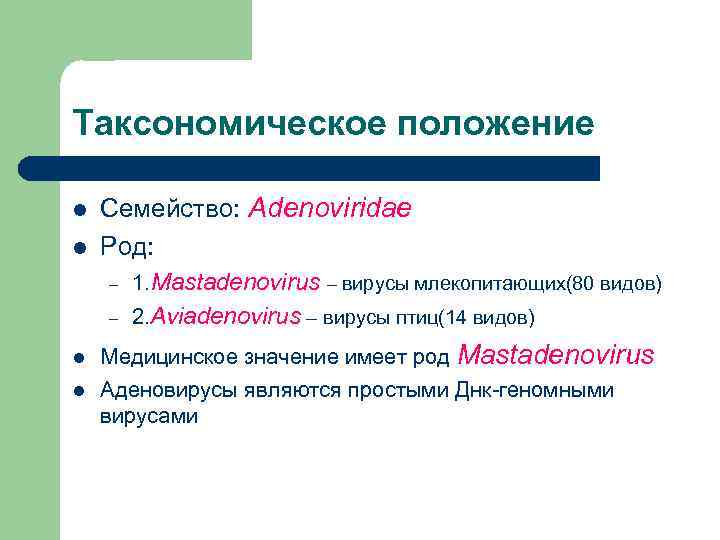 Таксономическое положение

- Семейство: Adenoviridae
- Род:
  – 1.Mastadenovirus – вирусы млекопитающих(80 видов)
  – 2.Aviadenovirus – вирусы птиц(14 видов)
- Медицинское значение имеет род Mastadenovirus
- Аденовирусы являются простыми Днк-геномными вирусами